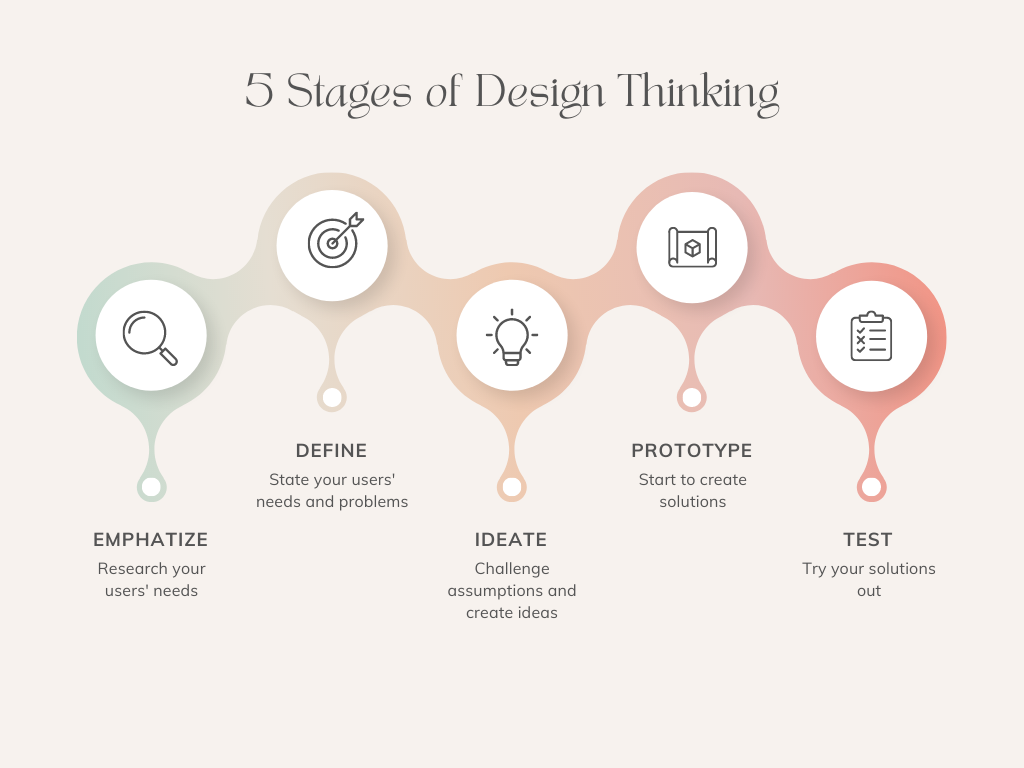 5 Stages of Design Thinking

EMPHATIZE
Research your users' needs

DEFINE
State your users' needs and problems

IDEATE
Challenge assumptions and create ideas

PROTOTYPE
Start to create solutions

TEST
Try your solutions out